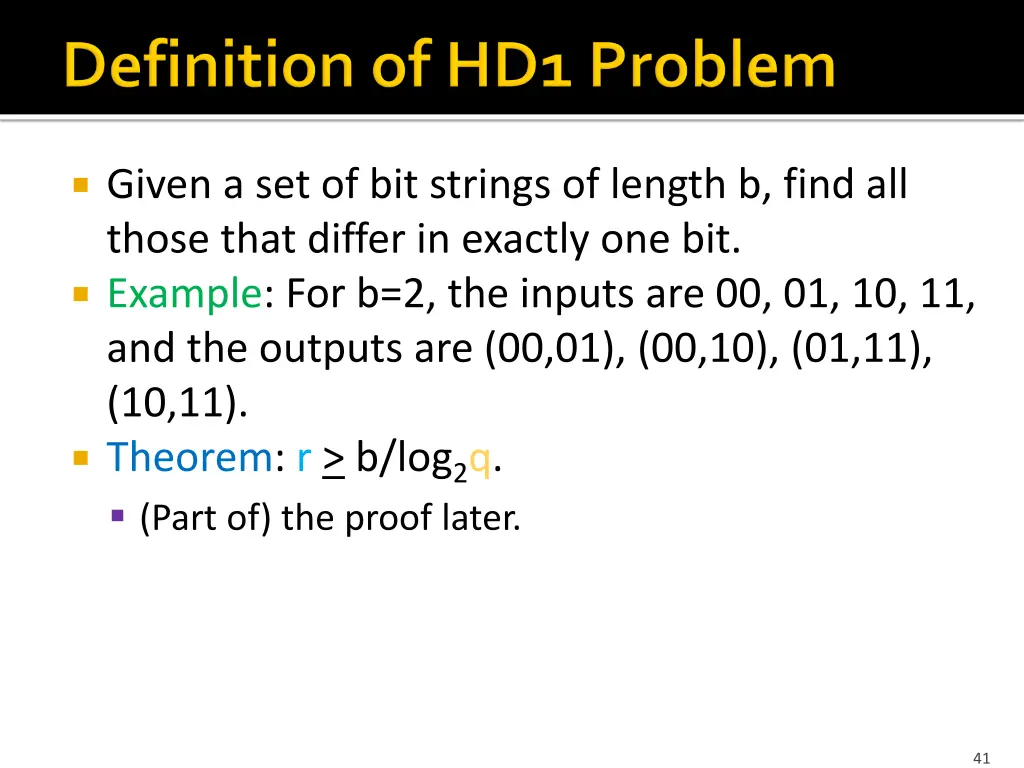 Definition of HD1 Problem

Given a set of bit strings of length b, find all those that differ in exactly one bit.

Example: For b=2, the inputs are 00, 01, 10, 11, and the outputs are (00,01), (00,10), (01,11), (10,11).

Theorem: $r \geq b/\log_2 q$.

(Part of) the proof later.

41